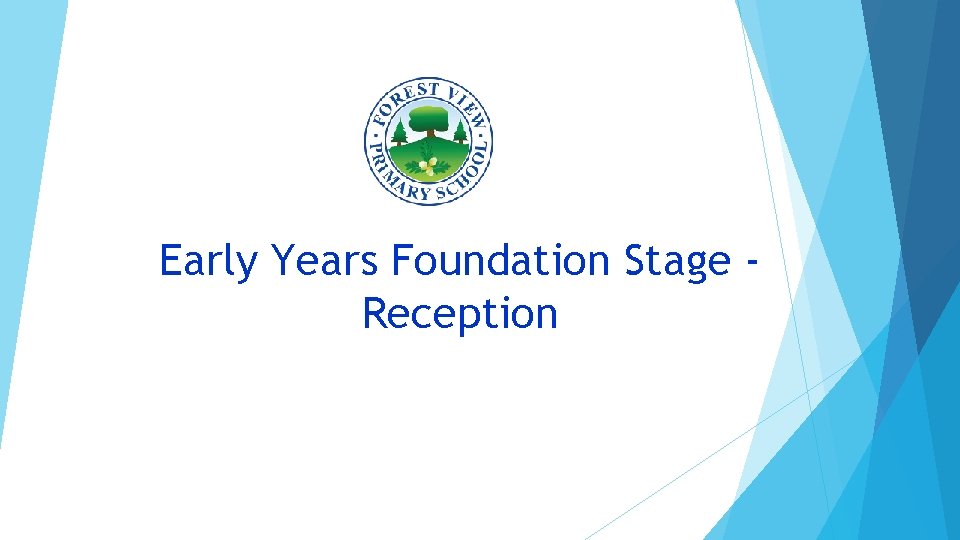 FOREST VIEW PRIMARY SCHOOL

Early Years Foundation Stage - Reception